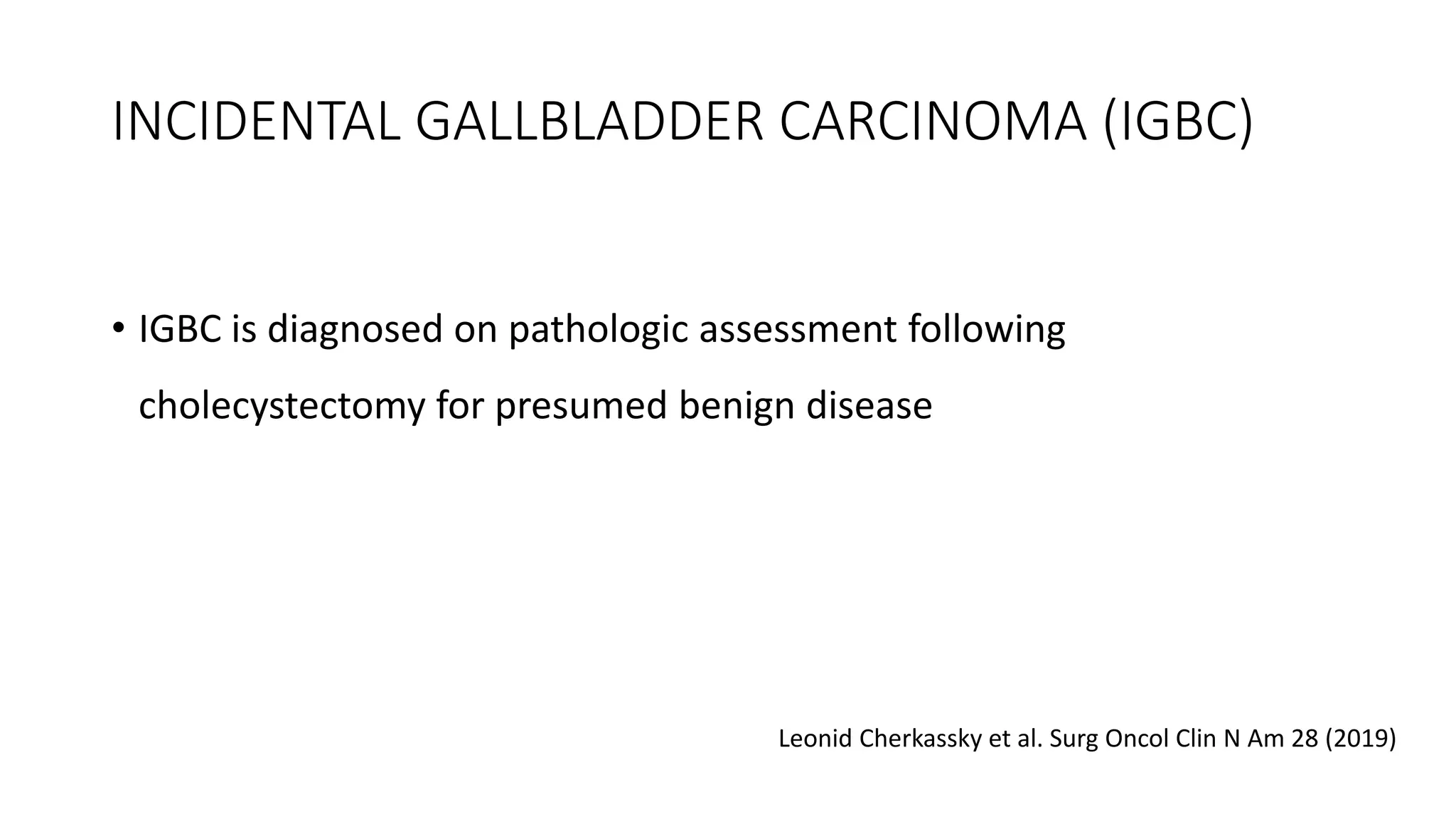 INCIDENTAL GALLBLADDER CARCINOMA (IGBC)

• IGBC is diagnosed on pathologic assessment following cholecystectomy for presumed benign disease

Leonid Cherkassky et al. Surg Oncol Clin N Am 28 (2019)